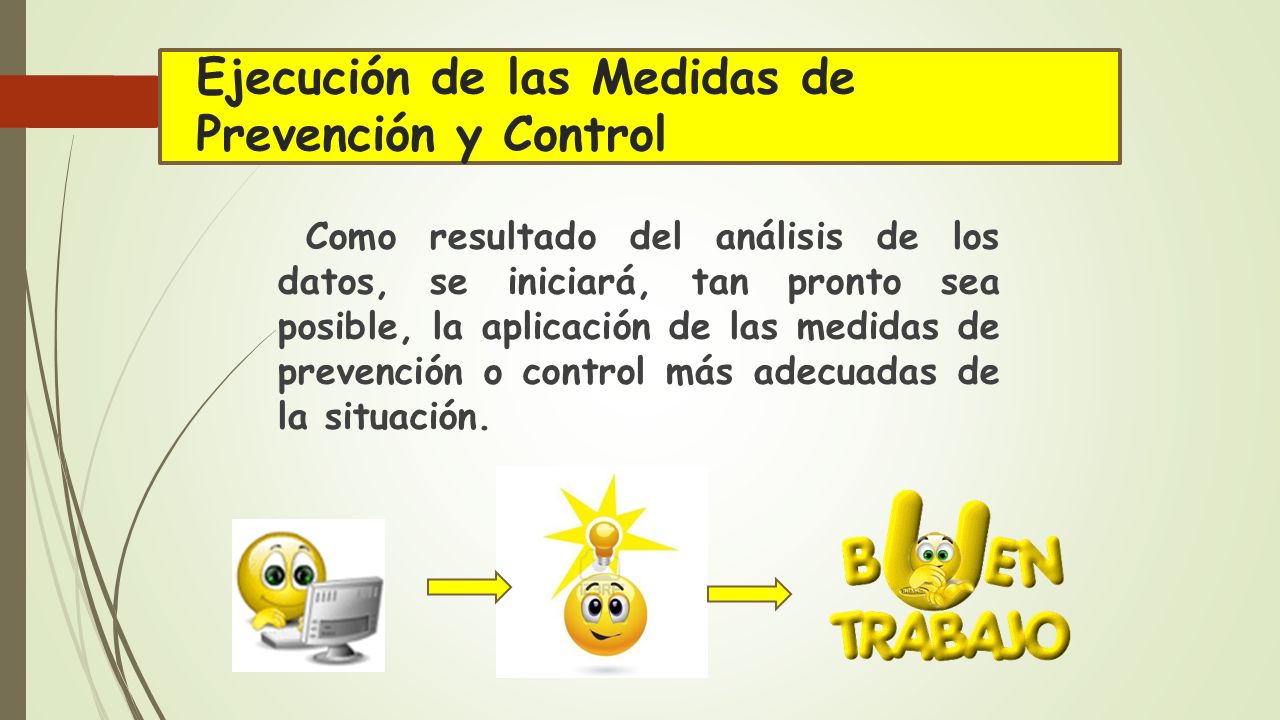 Ejecución de las Medidas de Prevención y Control

Como resultado del análisis de los datos, se iniciará, tan pronto sea posible, la aplicación de las medidas de prevención o control más adecuadas de la situación.

BUEN TRABAJO